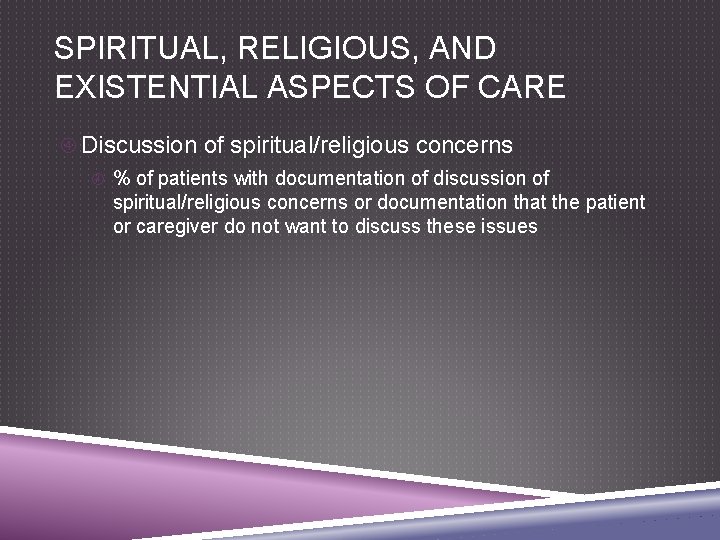 SPIRITUAL, RELIGIOUS, AND EXISTENTIAL ASPECTS OF CARE

Discussion of spiritual/religious concerns

% of patients with documentation of discussion of spiritual/religious concerns or documentation that the patient or caregiver do not want to discuss these issues